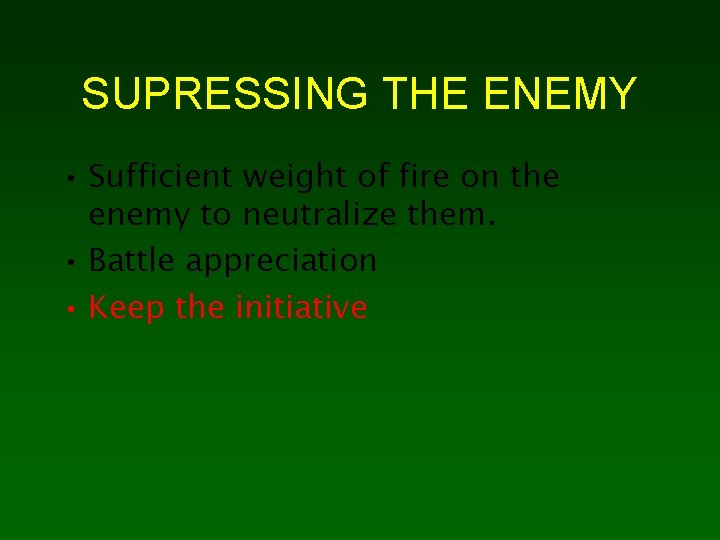 SUPRESSING THE ENEMY

• Sufficient weight of fire on the enemy to neutralize them.
• Battle appreciation
• Keep the initiative